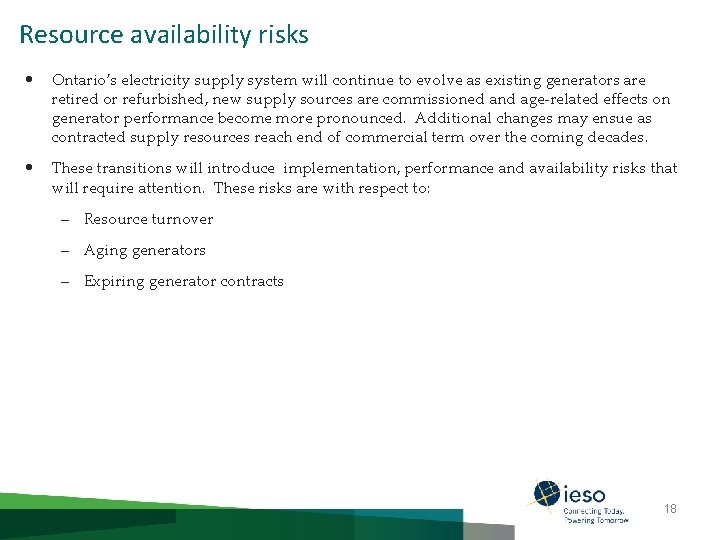 Resource availability risks

• Ontario's electricity supply system will continue to evolve as existing generators are retired or refurbished, new supply sources are commissioned and age-related effects on generator performance become more pronounced. Additional changes may ensue as contracted supply resources reach end of commercial term over the coming decades.

• These transitions will introduce implementation, performance and availability risks that will require attention. These risks are with respect to:

– Resource turnover

– Aging generators

– Expiring generator contracts

ieso
Connecting Today.
Powering Tomorrow.

18